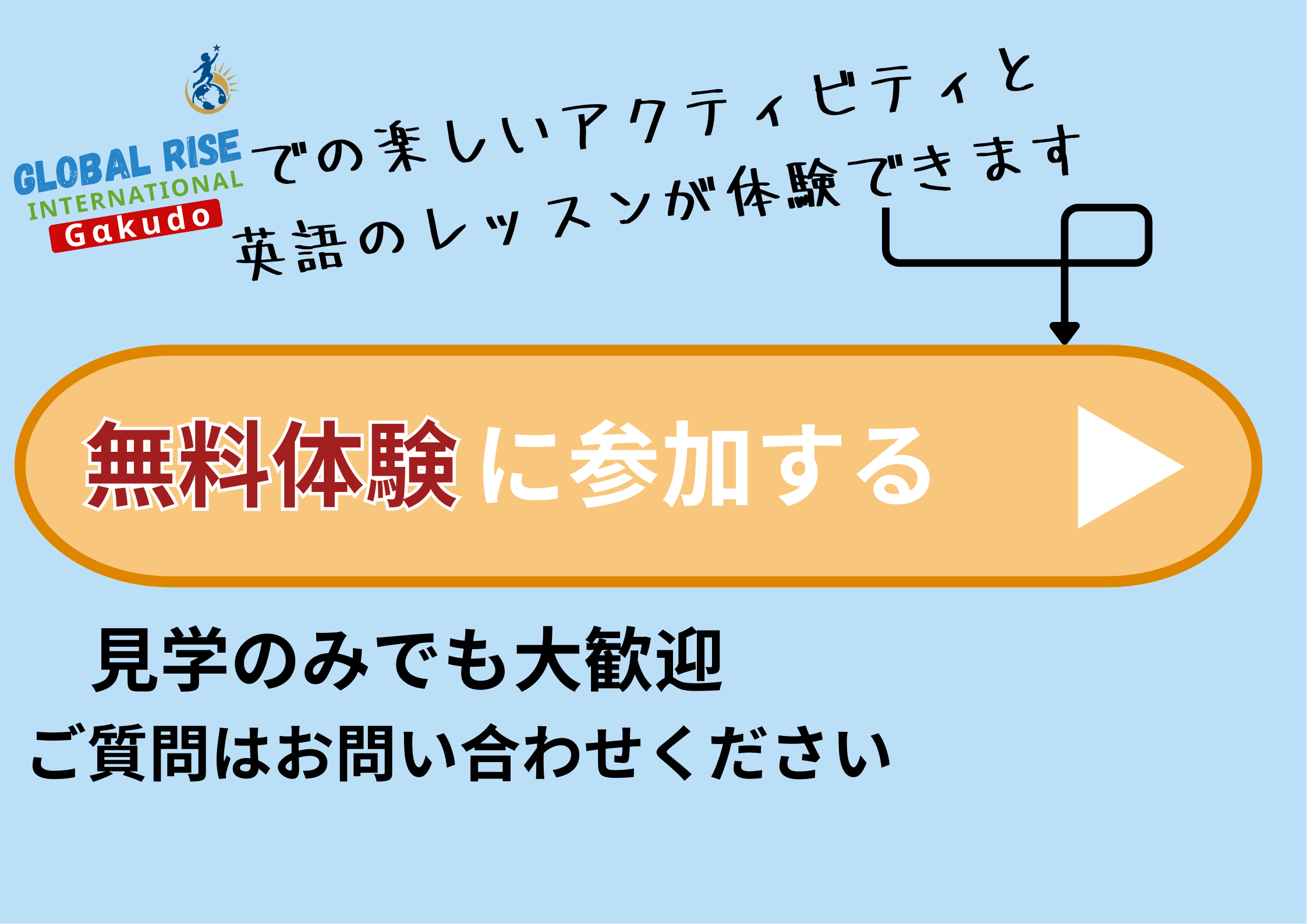 GLOBAL RISE
INTERNATIONAL
Gakudo

での楽しいアクティビティと
英語のレッスンが体験できます

無料体験に参加する

見学のみでも大歓迎
ご質問はお問い合わせください